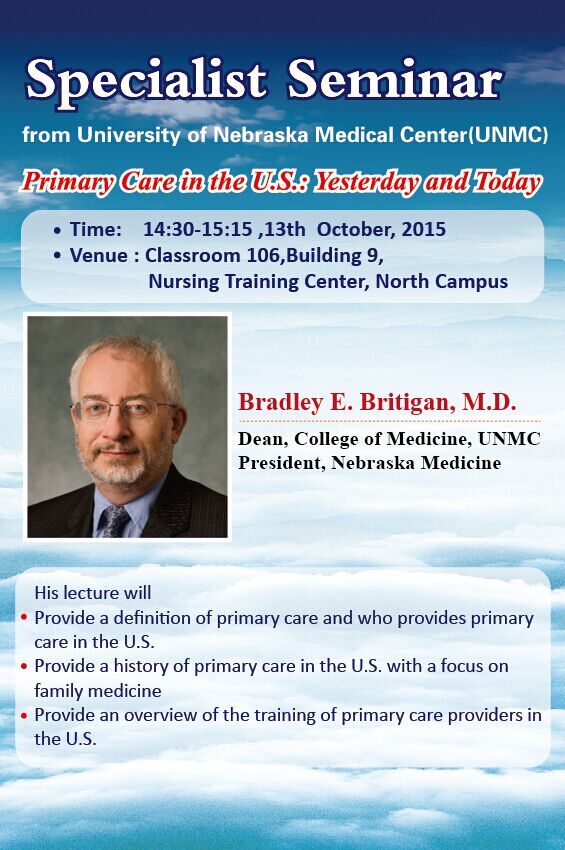 Specialist Seminar

from University of Nebraska Medical Center(UNMC)

Primary Care in the U.S.: Yesterday and Today

• Time: 14:30-15:15 ,13th October, 2015
• Venue : Classroom 106,Building 9, Nursing Training Center, North Campus

Bradley E. Britigan, M.D.

Dean, College of Medicine, UNMC
President, Nebraska Medicine

His lecture will
• Provide a definition of primary care and who provides primary care in the U.S.
• Provide a history of primary care in the U.S. with a focus on family medicine
• Provide an overview of the training of primary care providers in the U.S.